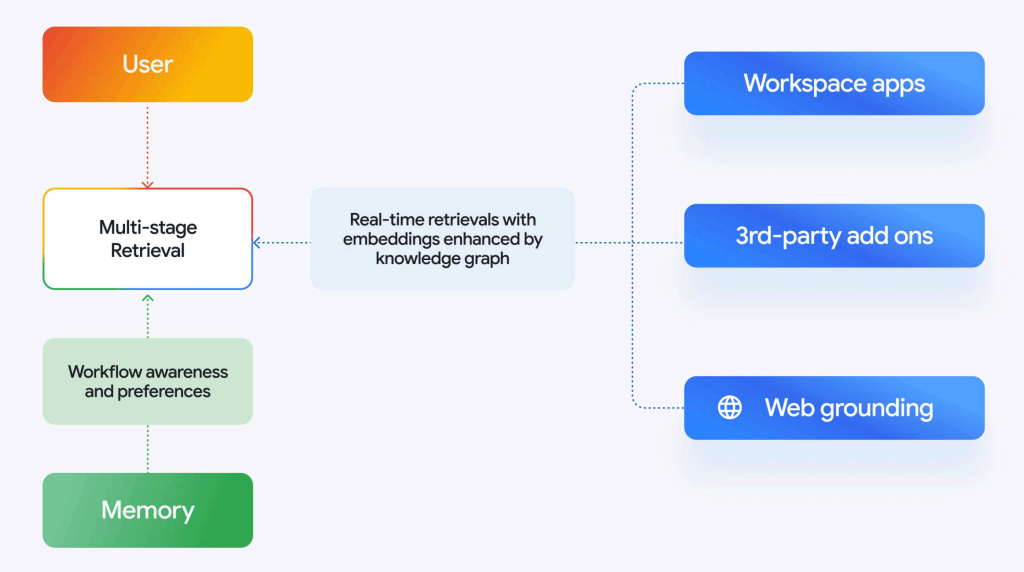 User

Multi-stage Retrieval

Workflow awareness and preferences

Memory

Real-time retrievals with embeddings enhanced by knowledge graph

Workspace apps

3rd-party add ons

Web grounding